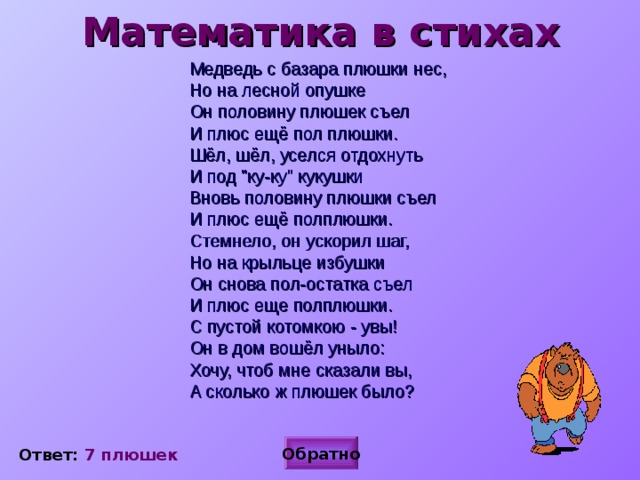 Математика в стихах

Медведь с базара плюшки нес,
Но на лесной опушке
Он половину плюшек съел
И плюс ещё пол плюшки.
Шёл, шёл, уселся отдохнуть
И под "ку-ку" кукушки
Вновь половину плюшки съел
И плюс ещё полплюшки.
Стемнело, он ускорил шаг,
Но на крыльце избушки
Он снова пол-остатка съел
И плюс еще полплюшки.
С пустой котомкою - увы!
Он в дом вошёл уныло:
Хочу, чтоб мне сказали вы,
А сколько ж плюшек было?

Ответ: 7 плюшек

Обратно